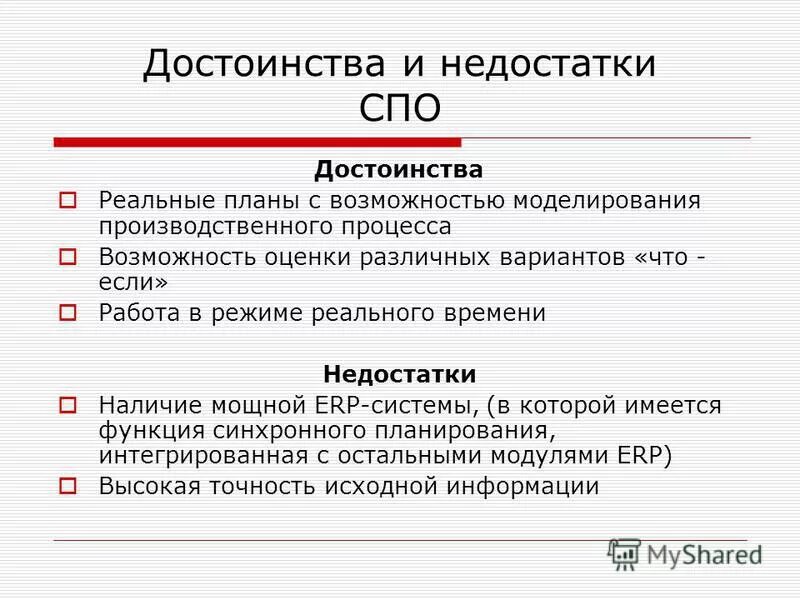 Достоинства и недостатки СПО

Достоинства

Реальные планы с возможностью моделирования производственного процесса

Возможность оценки различных вариантов «что - если»

Работа в режиме реального времени

Недостатки

Наличие мощной ERP-системы, (в которой имеется функция синхронного планирования, интегрированная с остальными модулями ERP)

Высокая точность исходной информации

MyShared